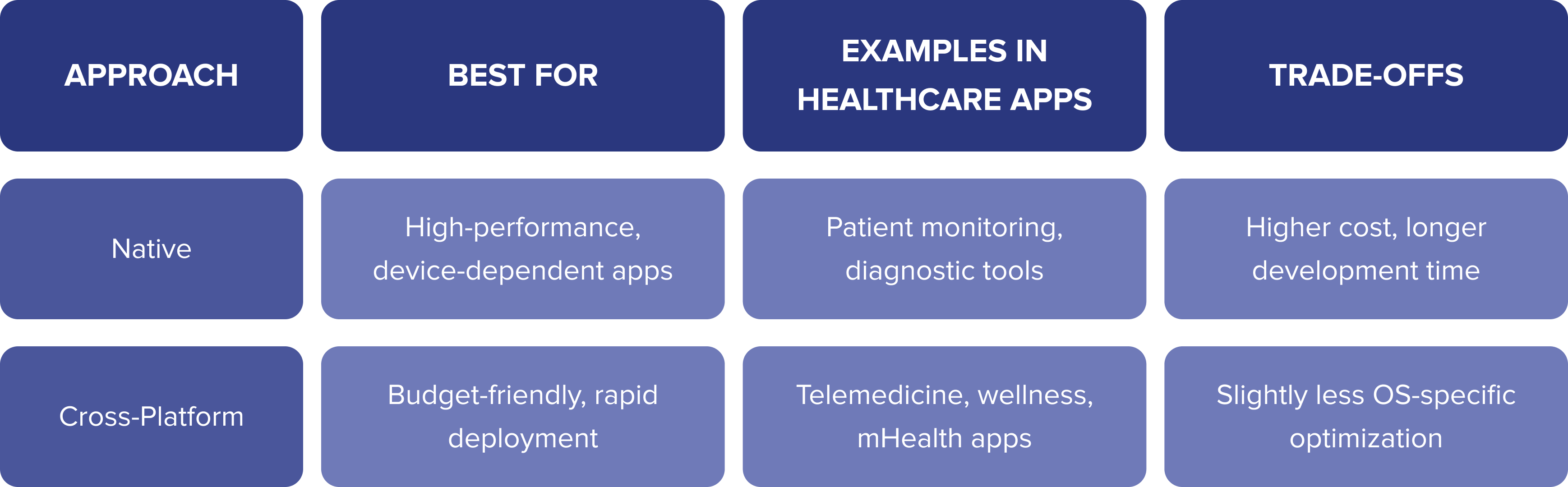 | APPROACH | BEST FOR | EXAMPLES IN HEALTHCARE APPS | TRADE-OFFS |
|---|---|---|---|
| Native | High-performance, device-dependent apps | Patient monitoring, diagnostic tools | Higher cost, longer development time |
| Cross-Platform | Budget-friendly, rapid deployment | Telemedicine, wellness, mHealth apps | Slightly less OS-specific optimization |